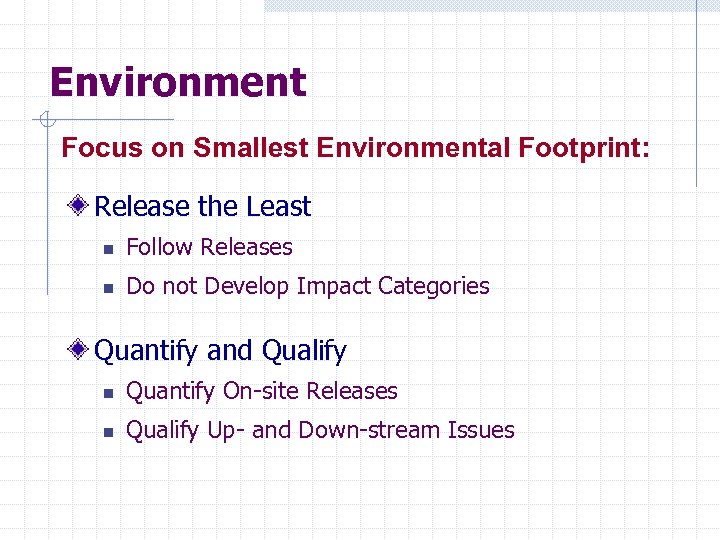 Environment

Focus on Smallest Environmental Footprint:

Release the Least

Follow Releases

Do not Develop Impact Categories

Quantify and Qualify

Quantify On-site Releases

Qualify Up- and Down-stream Issues